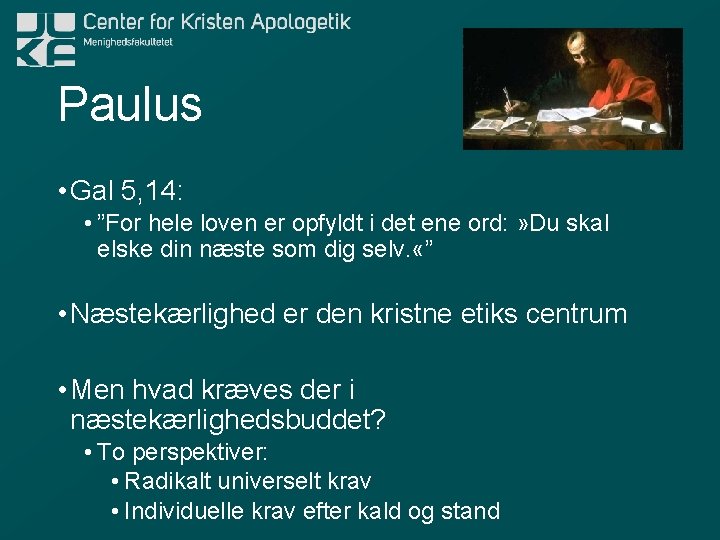 Center for Kristen Apologetik
Menighedsfakultetet

Paulus

• Gal 5,14:
• ”For hele loven er opfyldt i det ene ord: »Du skal elske din næste som dig selv.«”

• Næstekærlighed er den kristne etiks centrum

• Men hvad kræves der i næstekærlighedsbuddet?
• To perspektiver:
• Radikalt universelt krav
• Individuelle krav efter kald og stand